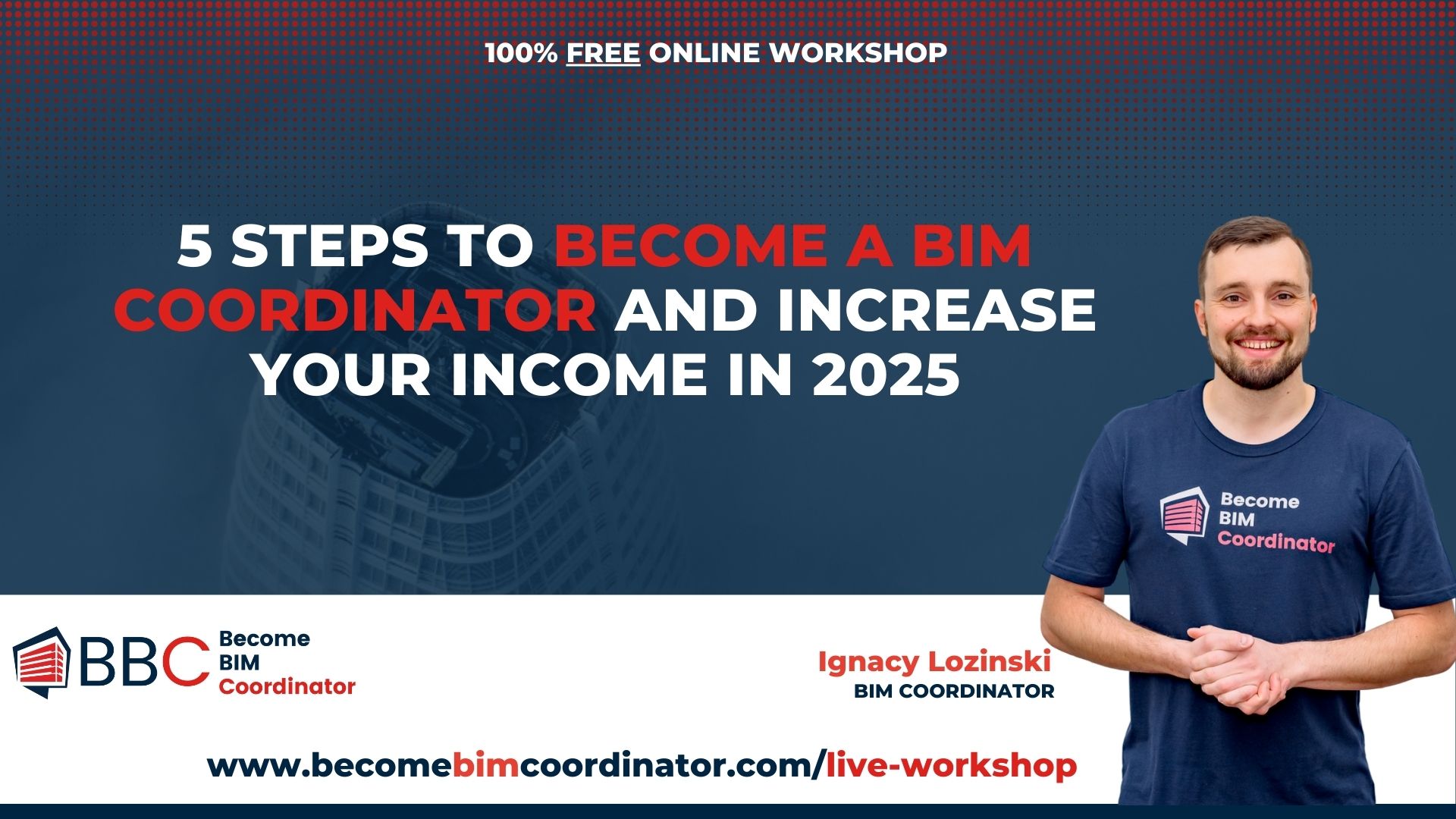 100% FREE ONLINE WORKSHOP

5 STEPS TO BECOME A BIM COORDINATOR AND INCREASE YOUR INCOME IN 2025

Become BIM Coordinator

BBC Become BIM Coordinator

Ignacy Lozinski
BIM COORDINATOR

www.becomebimcoordinator.com/live-workshop